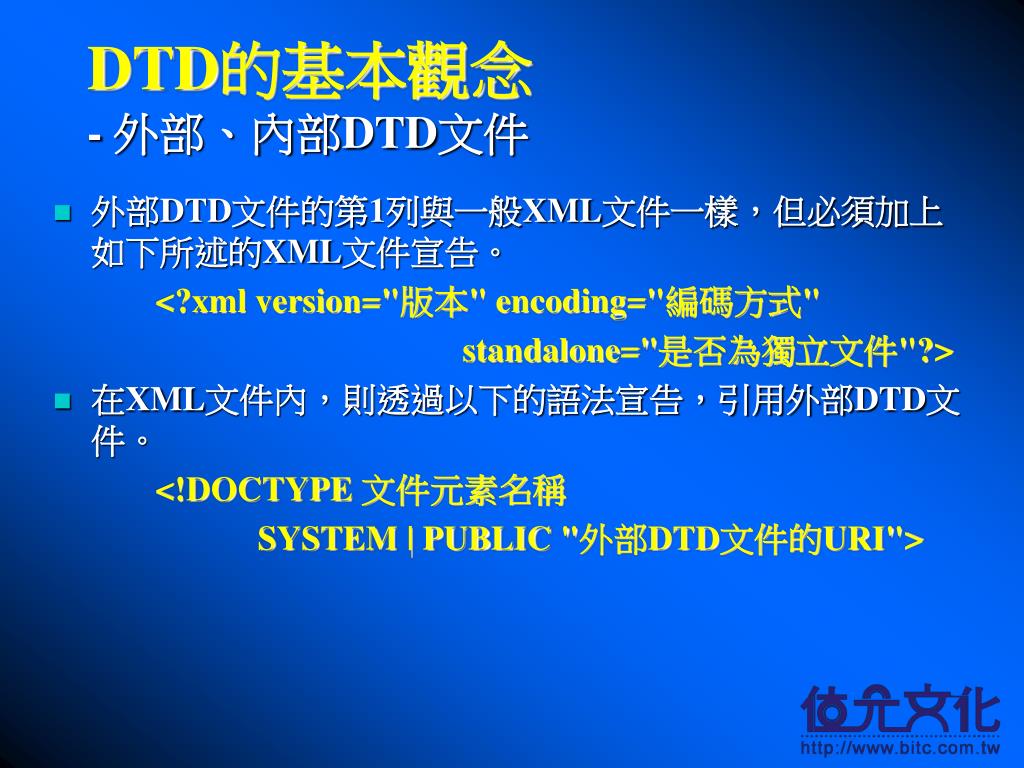 DTD的基本觀念
- 外部、內部DTD文件

外部DTD文件的第1列與一般XML文件一樣，但必須加上如下所述的XML文件宣告。

<?xml version="版本" encoding="編碼方式"
standalone="是否為獨立文件"?>

在XML文件內，則透過以下的語法宣告，引用外部DTD文件。

<!DOCTYPE 文件元素名稱
SYSTEM | PUBLIC "外部DTD文件的URI">

位元文化
http://www.bitc.com.tw